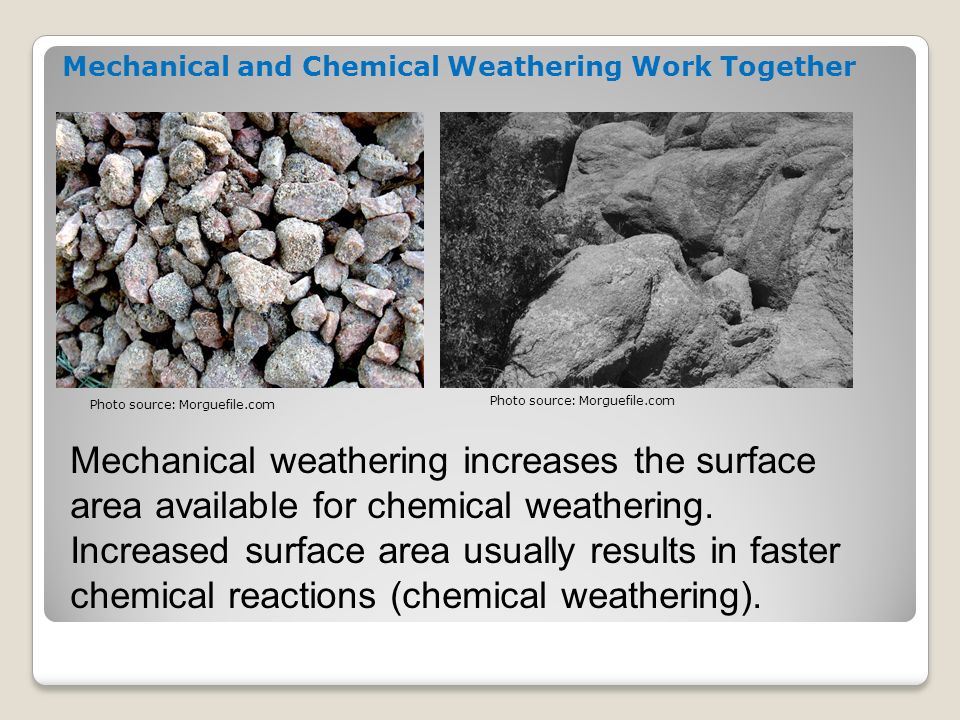 Mechanical and Chemical Weathering Work Together

Photo source: Morguefile.com

Photo source: Morguefile.com

Mechanical weathering increases the surface area available for chemical weathering. Increased surface area usually results in faster chemical reactions (chemical weathering).